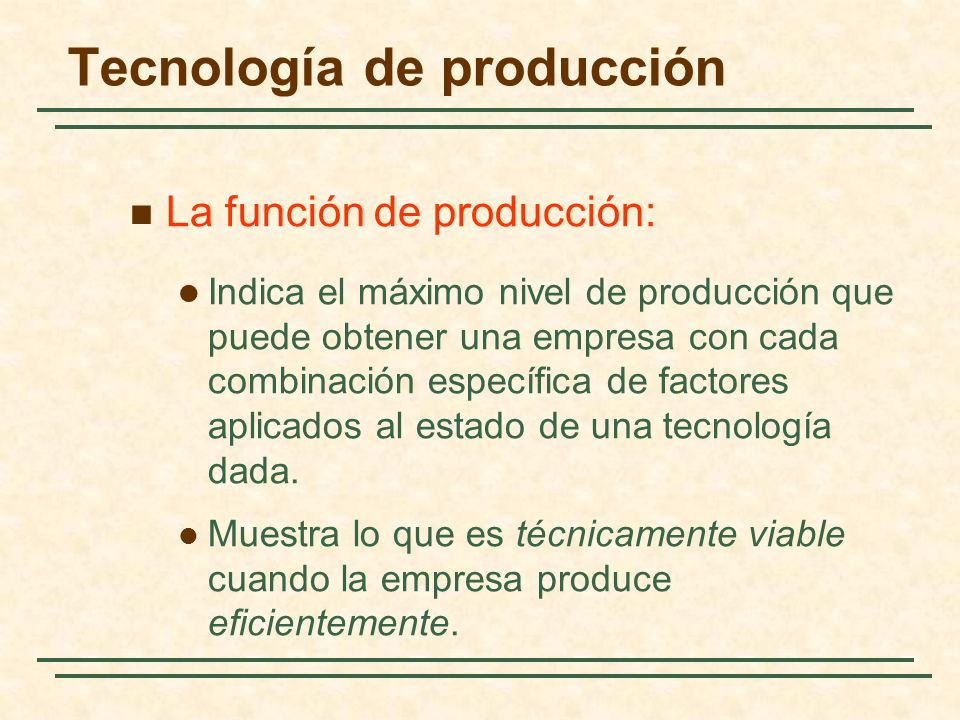 Tecnología de producción

La función de producción:

Indica el máximo nivel de producción que puede obtener una empresa con cada combinación específica de factores aplicados al estado de una tecnología dada.

Muestra lo que es técnicamente viable cuando la empresa produce eficientemente.